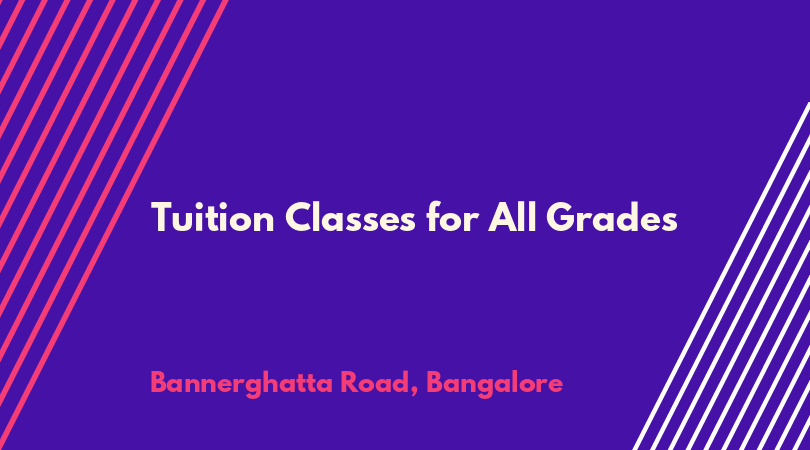 Tuition Classes for All Grades

Bannerghatta Road, Bangalore